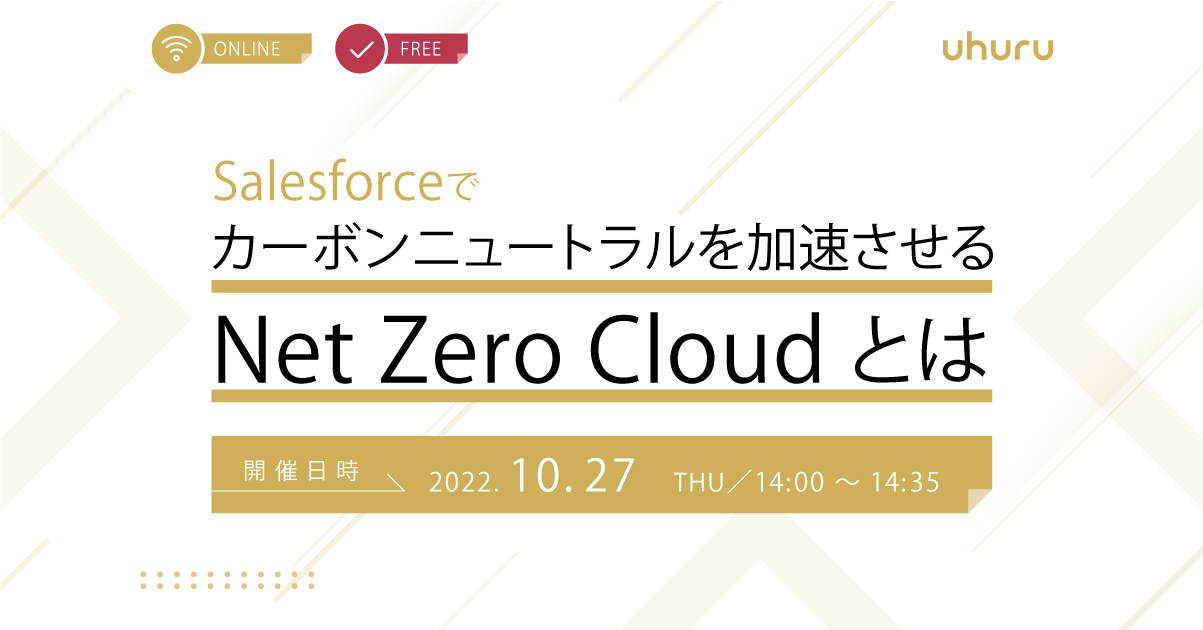 ONLINE FREE

uhuru

Salesforceで
カーボンニュートラルを加速させる
Net Zero Cloud とは

開催日時 2022. 10. 27 THU／14:00 ～ 14:35